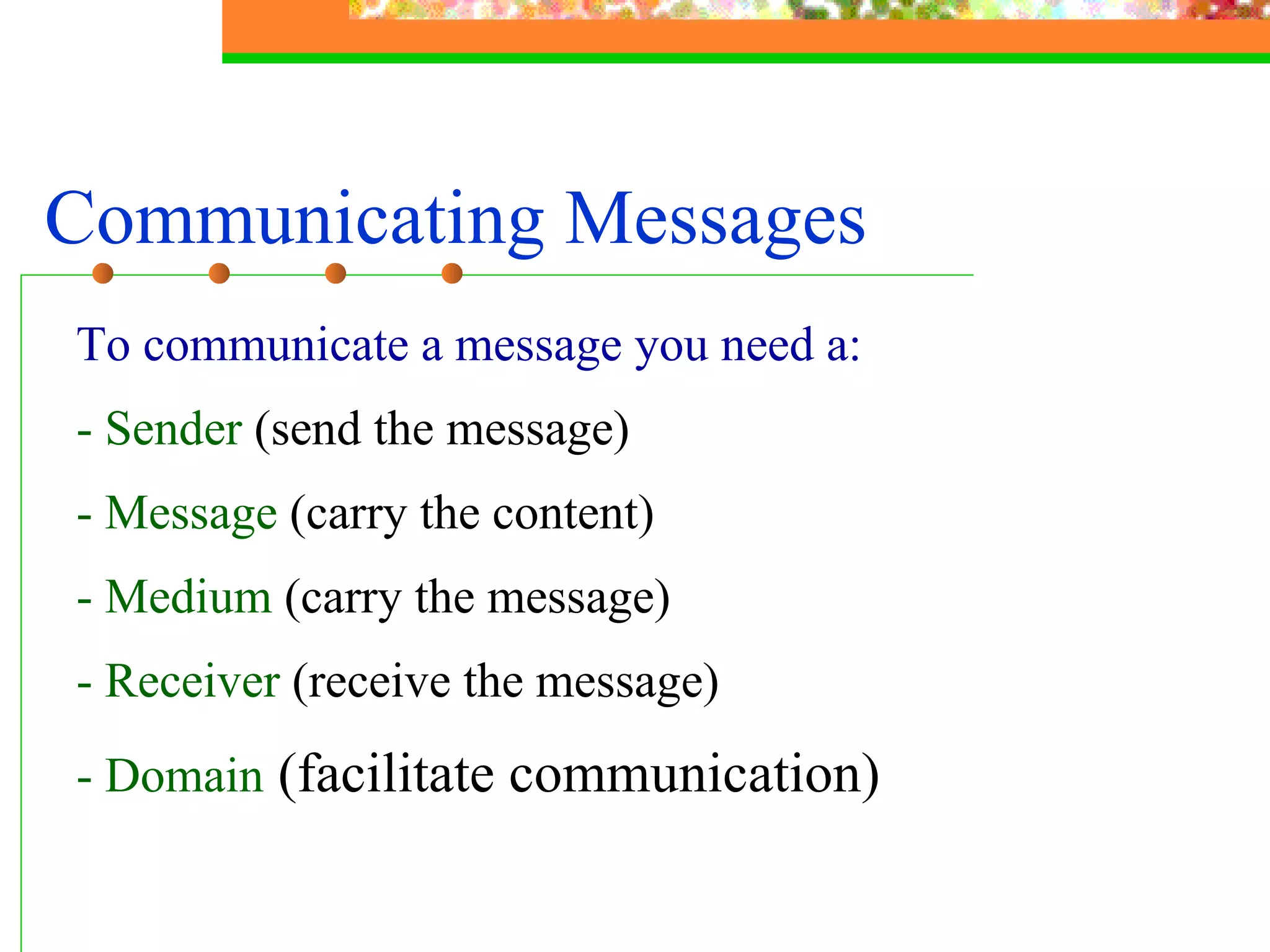 Communicating Messages

To communicate a message you need a:

- Sender (send the message)

- Message (carry the content)

- Medium (carry the message)

- Receiver (receive the message)

- Domain (facilitate communication)